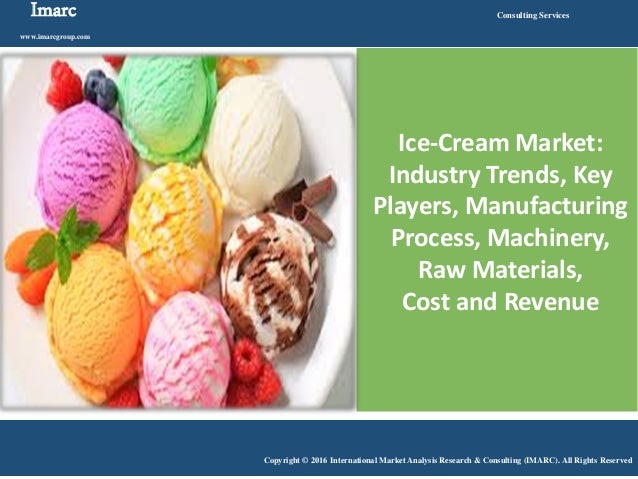 Imarc

www.imarcgroup.com

Consulting Services

Ice-Cream Market: Industry Trends, Key Players, Manufacturing Process, Machinery, Raw Materials, Cost and Revenue

Copyright © 2016 International Market Analysis Research & Consulting (IMARC). All Rights Reserved